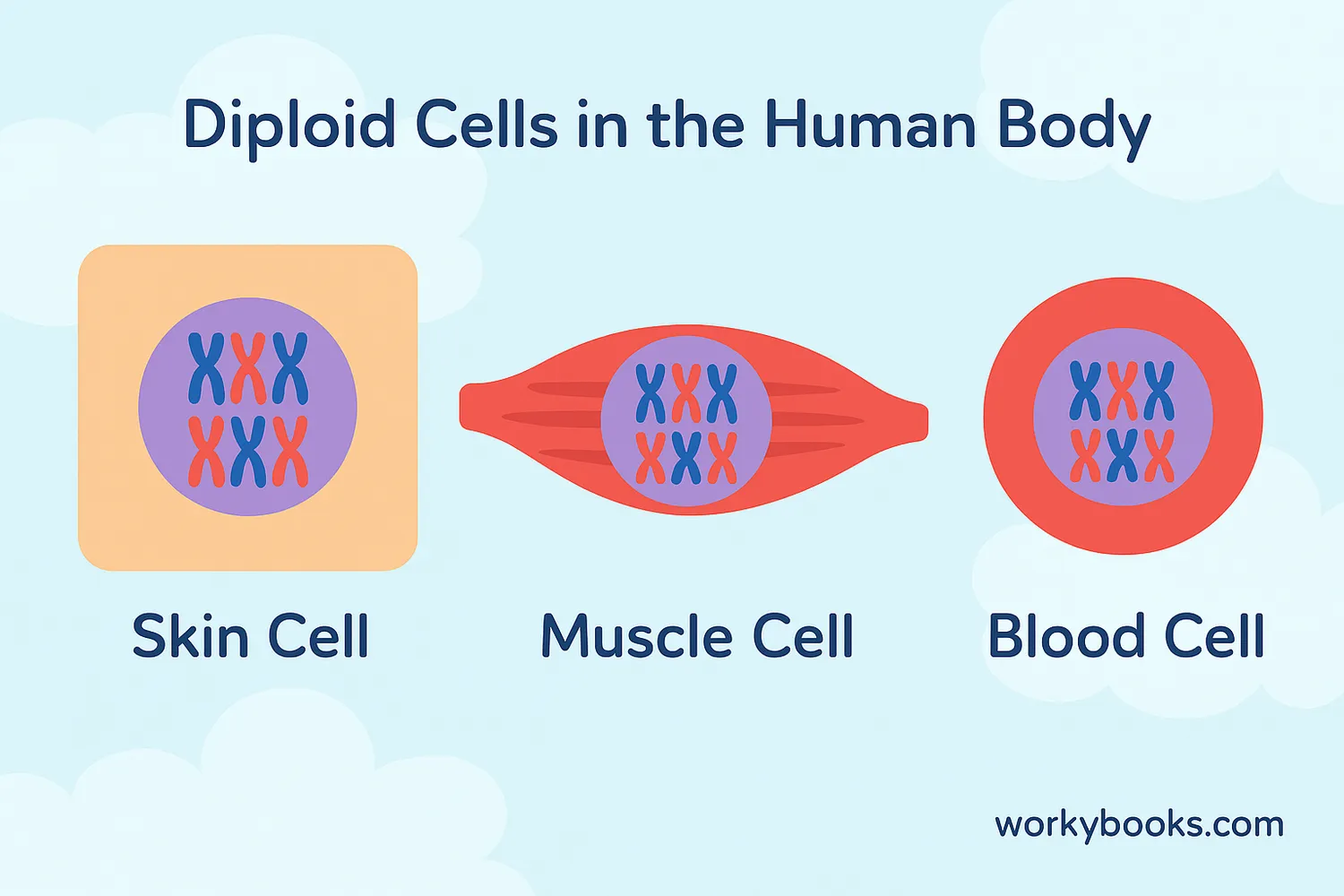 Diploid Cells in the Human Body

Skin Cell

Muscle Cell

Blood Cell

workybooks.com